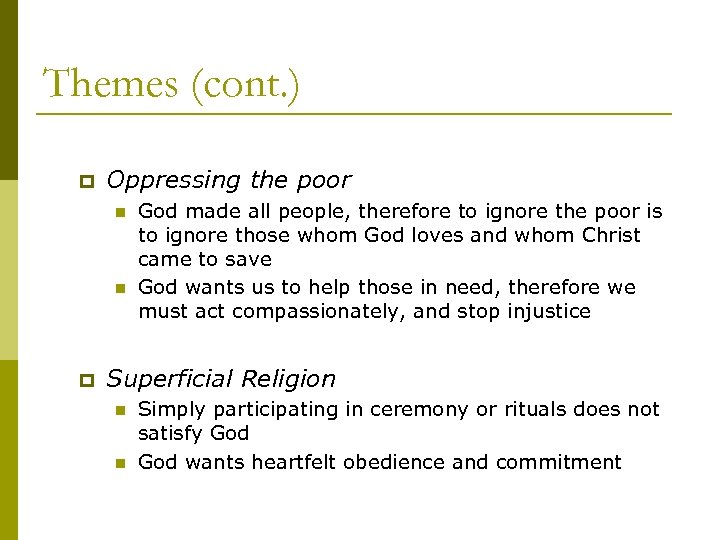 Themes (cont.)

Oppressing the poor

God made all people, therefore to ignore the poor is to ignore those whom God loves and whom Christ came to save

God wants us to help those in need, therefore we must act compassionately, and stop injustice

Superficial Religion

Simply participating in ceremony or rituals does not satisfy God

God wants heartfelt obedience and commitment